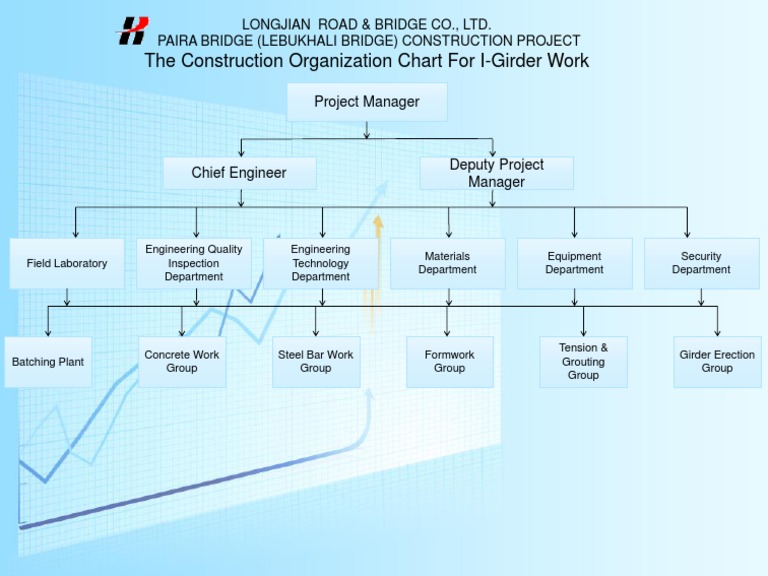 LONGJIAN ROAD & BRIDGE CO., LTD.
PAIRA BRIDGE (LEBUKHALI BRIDGE) CONSTRUCTION PROJECT
The Construction Organization Chart For I-Girder Work

Project Manager

Chief Engineer

Deputy Project Manager

Field Laboratory

Engineering Quality Inspection Department

Engineering Technology Department

Materials Department

Equipment Department

Security Department

Batching Plant

Concrete Work Group

Steel Bar Work Group

Formwork Group

Tension & Grouting Group

Girder Erection Group